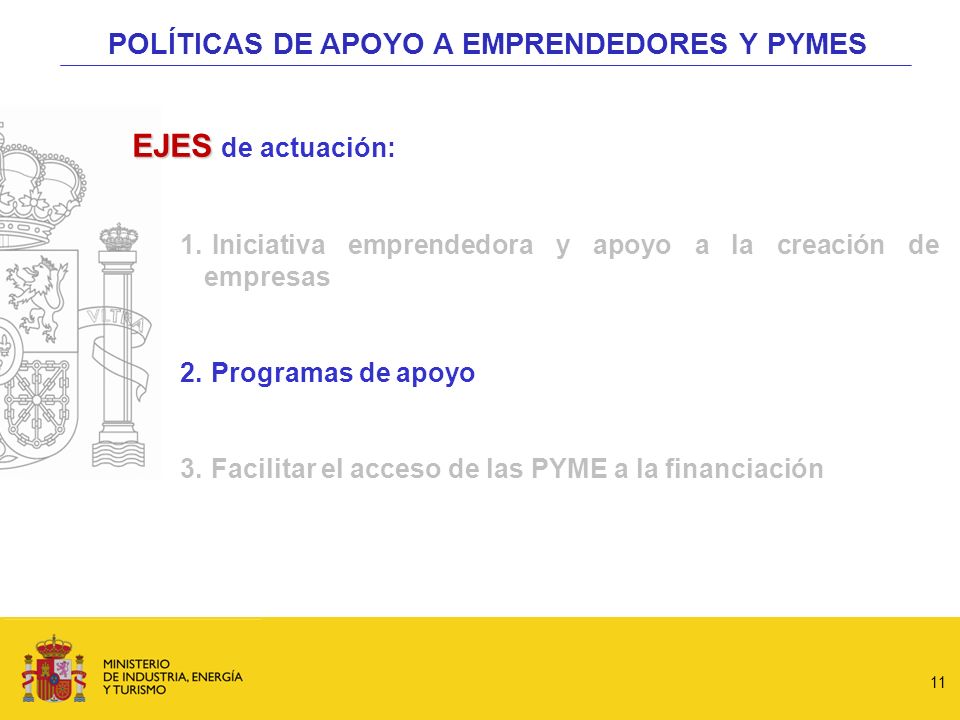 POLÍTICAS DE APOYO A EMPRENDEDORES Y PYMES

EJES de actuación:

1. Iniciativa emprendedora y apoyo a la creación de empresas

2. Programas de apoyo

3. Facilitar el acceso de las PYME a la financiación

VLTRA

MINISTERIO
DE INDUSTRIA, ENERGÍA
Y TURISMO

11